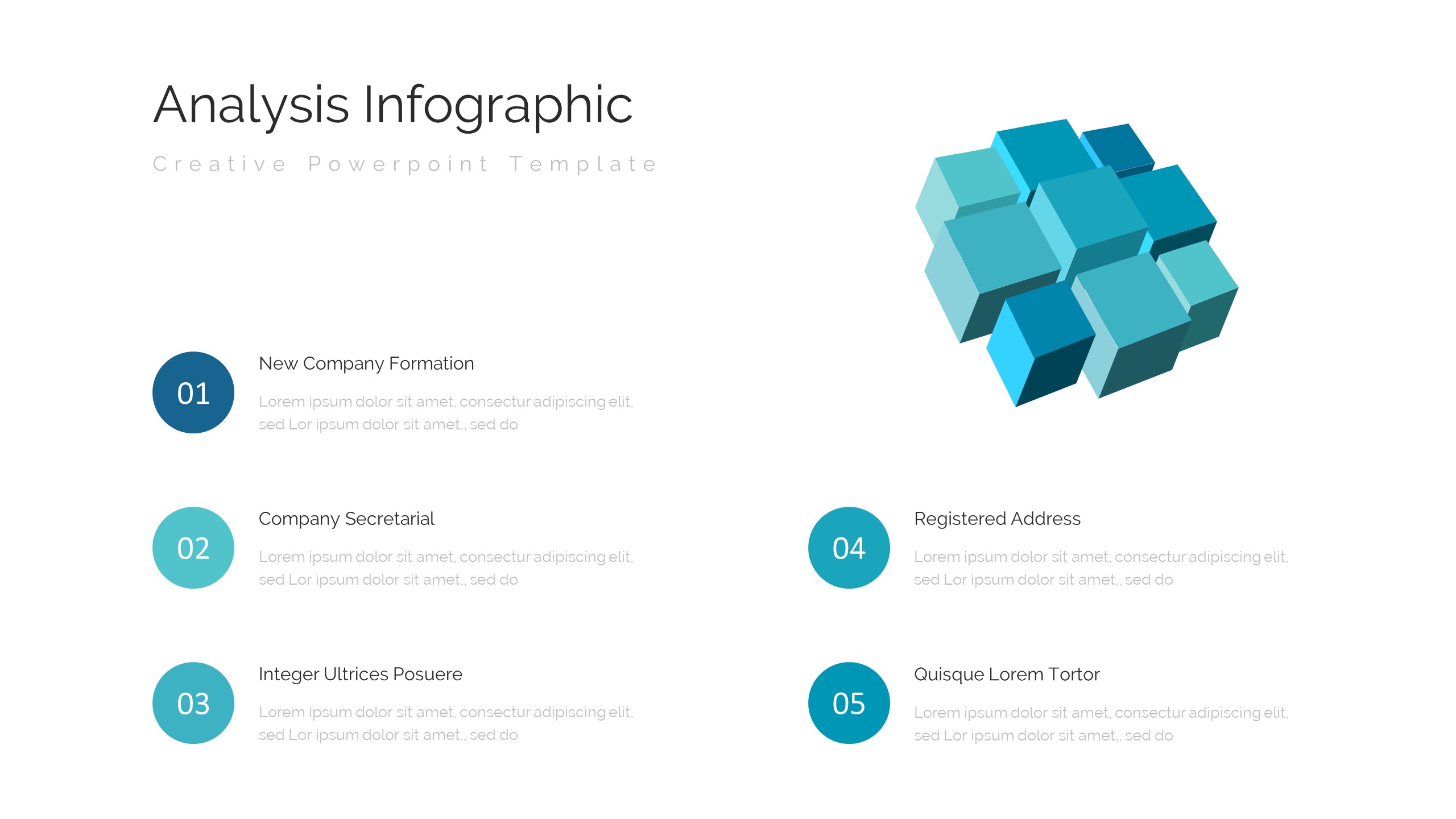 Analysis Infographic

Creative Powerpoint Template

01

New Company Formation

Lorem ipsum dolor sit amet, consectur adipiscing elit, sed Lor ipsum dolor sit amet,, sed do

02

Company Secretarial

Lorem ipsum dolor sit amet, consectur adipiscing elit, sed Lor ipsum dolor sit amet,, sed do

03

Integer Ultrices Posuere

Lorem ipsum dolor sit amet, consectur adipiscing elit, sed Lor ipsum dolor sit amet,, sed do

04

Registered Address

Lorem ipsum dolor sit amet, consectur adipiscing elit, sed Lor ipsum dolor sit amet,, sed do

05

Quisque Lorem Tortor

Lorem ipsum dolor sit amet, consectur adipiscing elit, sed Lor ipsum dolor sit amet,, sed do